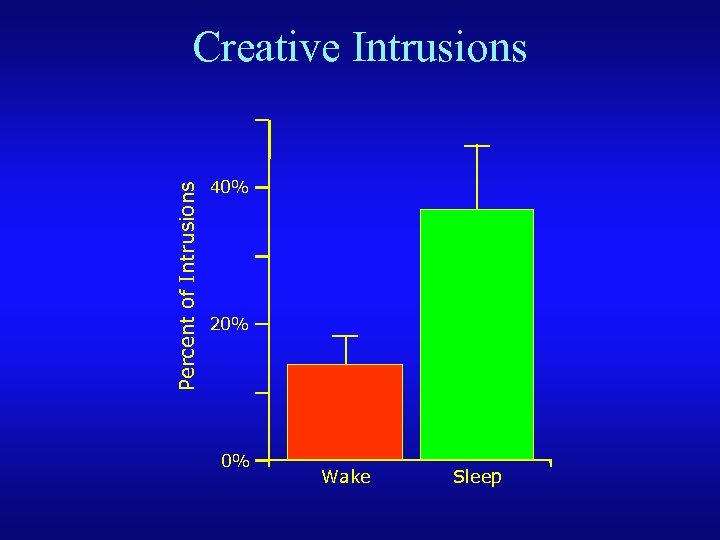 Creative Intrusions

Percent of Intrusions

40%

20%

0%

Wake

Sleep